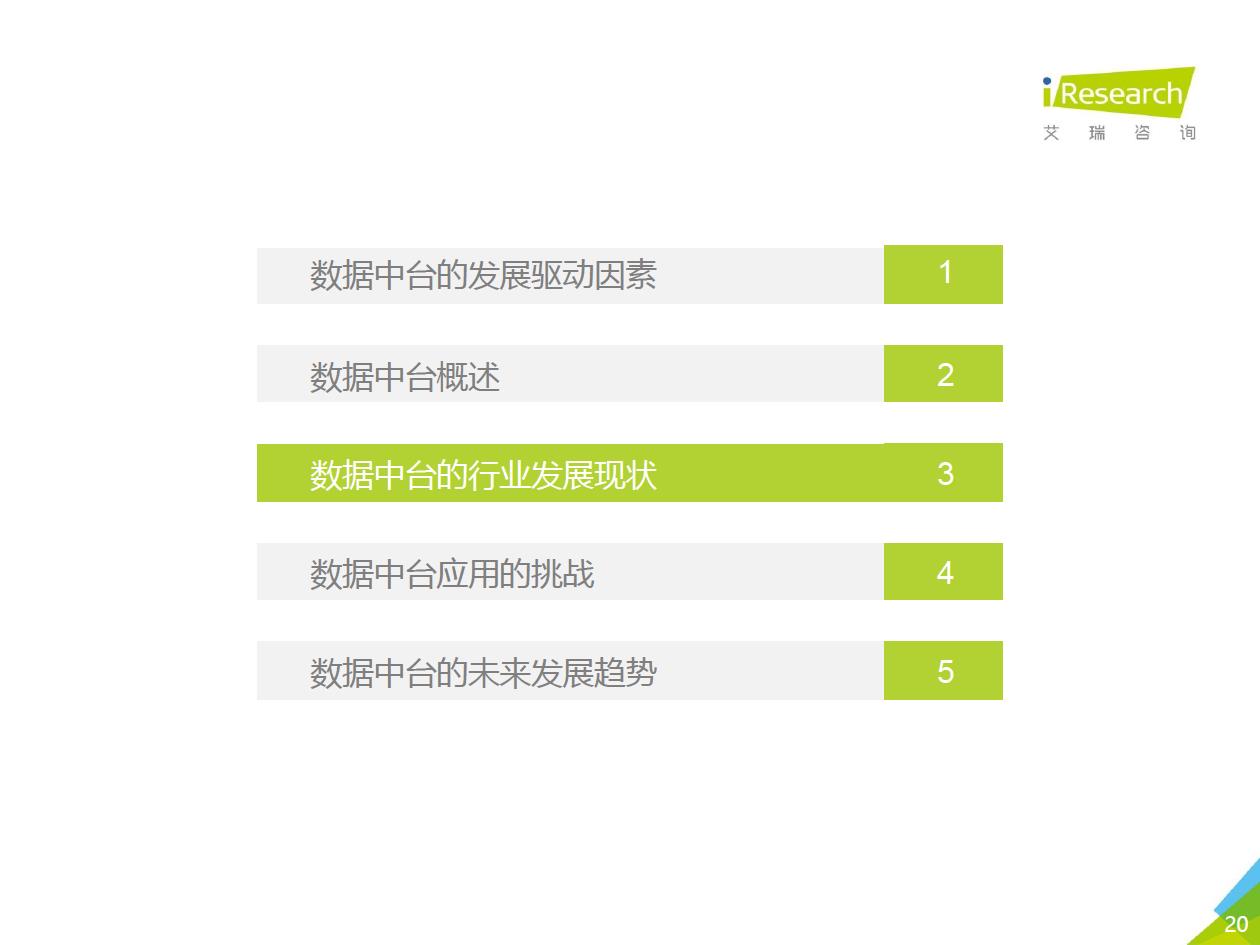 iResearch
艾 瑞 咨 询

数据中台的发展驱动因素 1

数据中台概述 2

数据中台的行业发展现状 3

数据中台应用的挑战 4

数据中台的未来发展趋势 5

20